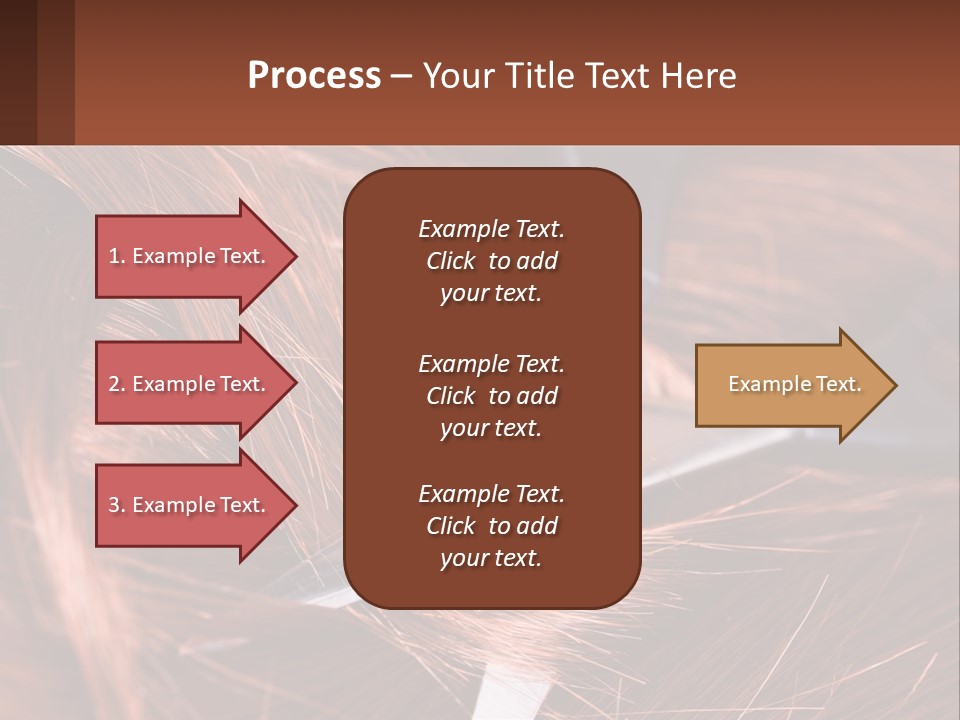 Process – Your Title Text Here

1. Example Text.

2. Example Text.

3. Example Text.

Example Text. Click to add your text.

Example Text. Click to add your text.

Example Text. Click to add your text.

Example Text.